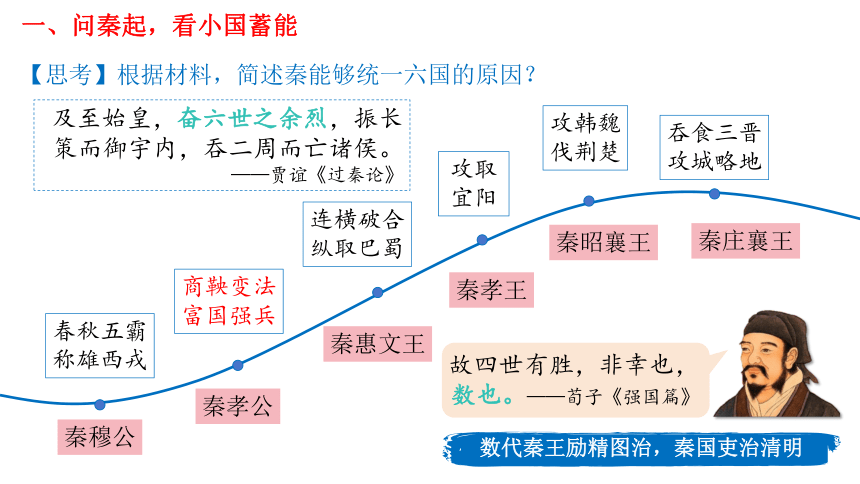 一、问秦起，看小国蓄能

【思考】根据材料，简述秦能够统一六国的原因？

及至始皇，奋六世之余烈，振长策而御宇内，吞二周而亡诸侯。
——贾谊《过秦论》

春秋五霸
称雄西戎

秦穆公

商鞅变法
富国强兵

秦孝公

连横破合
纵取巴蜀

秦惠文王

攻取
宜阳

秦孝王

攻韩魏
伐荆楚

秦昭襄王

吞食三晋
攻城略地

秦庄襄王

故四世有胜，非幸也，数也。——荀子《强国篇》

数代秦王励精图治，秦国吏治清明